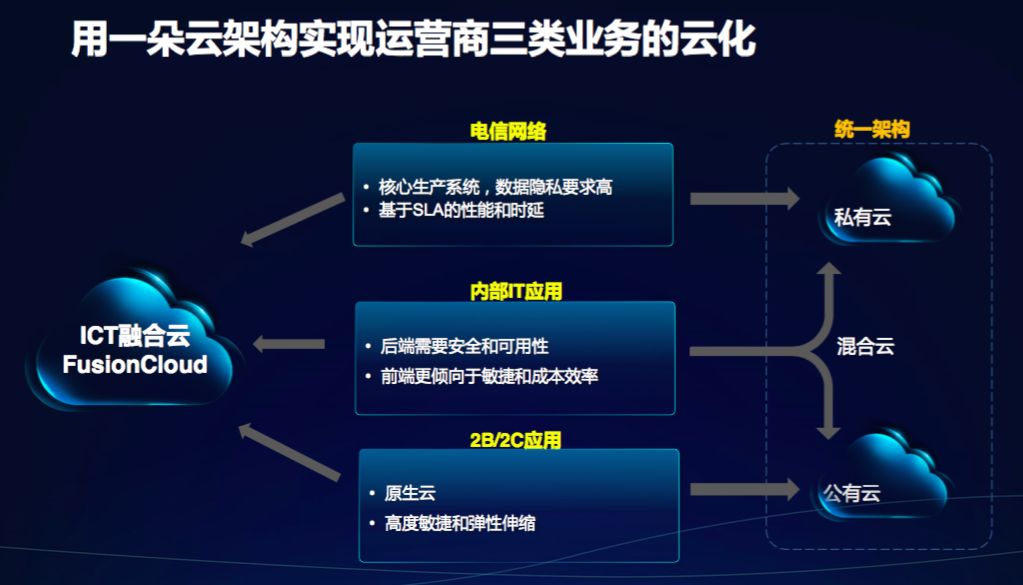 用一朵云架构实现运营商三类业务的云化

ICT融合云
FusionCloud

电信网络
• 核心生产系统，数据隐私要求高
• 基于SLA的性能和时延

内部IT应用
• 后端需要安全和可用性
• 前端更倾向于敏捷和成本效率

2B/2C应用
• 原生云
• 高度敏捷和弹性伸缩

统一架构
私有云
混合云
公有云